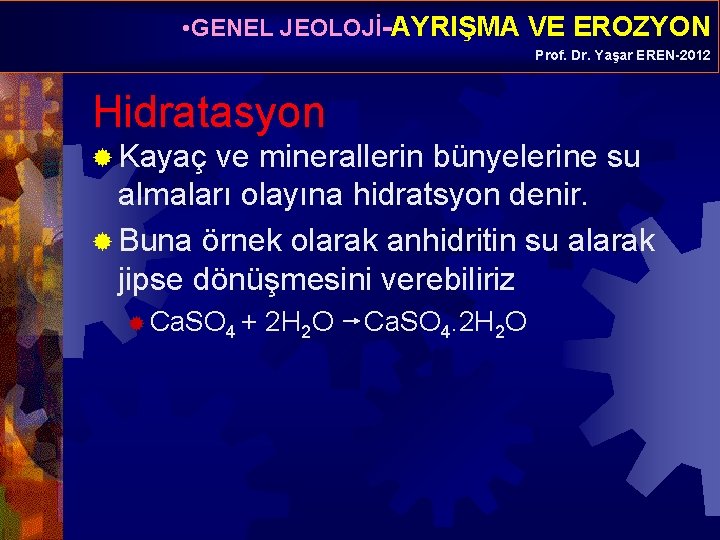 •GENEL JEOLOJİ-AYRIŞMA VE EROZYON
Prof. Dr. Yaşar EREN-2012

Hidratasyon

Kayaç ve minerallerin bünyelerine su almaları olayına hidratsyon denir.

Buna örnek olarak anhidritin su alarak jipse dönüşmesini verebiliriz

$CaSO_4 + 2H_2O \rightarrow CaSO_4.2H_2O$